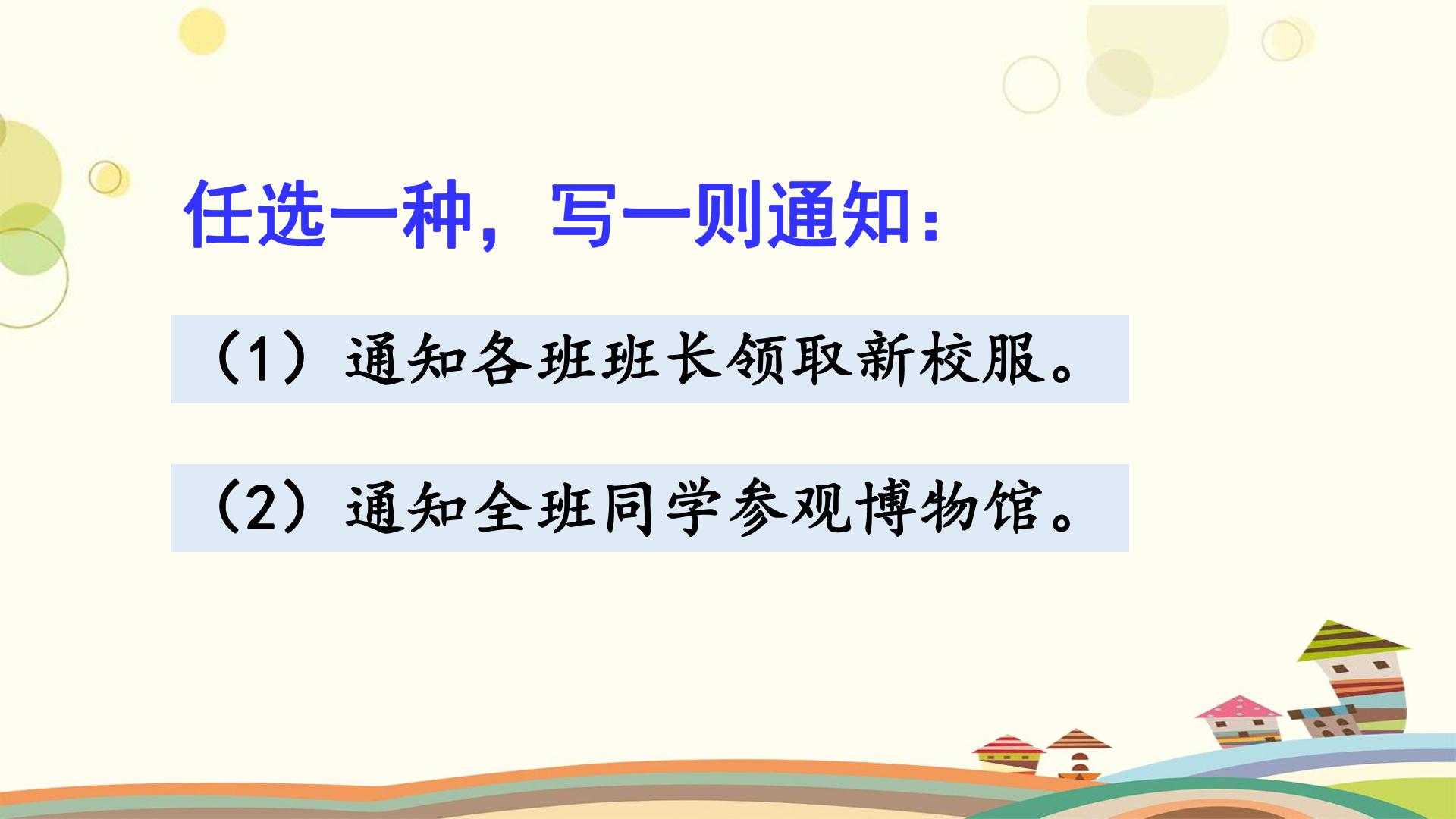 任选一种，写一则通知：

（1）通知各班班长领取新校服。

（2）通知全班同学参观博物馆。